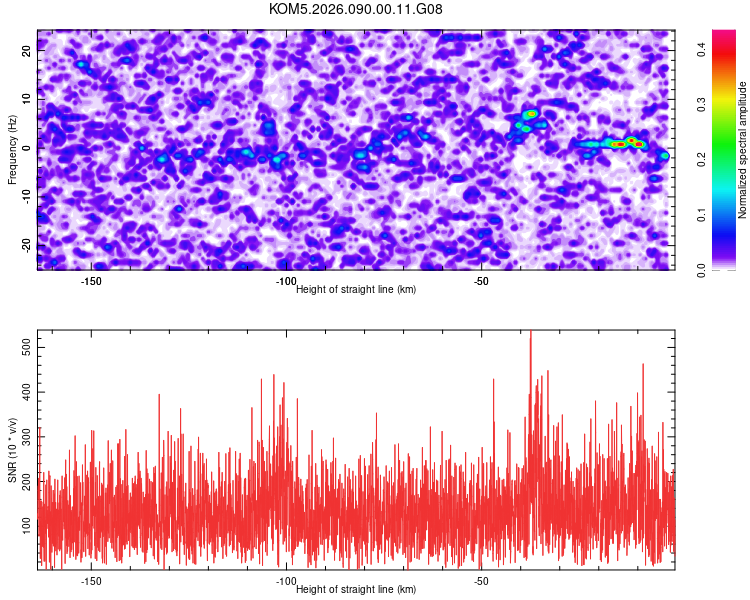 KOM5.2026.090.00.11.G08

Frequency (Hz)
20
10
0
-10
-20
-150
-100
-50
Height of straight line (km)

Normalized spectral amplitude
0.0
0.1
0.2
0.3
0.4

SNR (10 * v/v)
500
400
300
200
100
-150
-100
-50
Height of straight line (km)